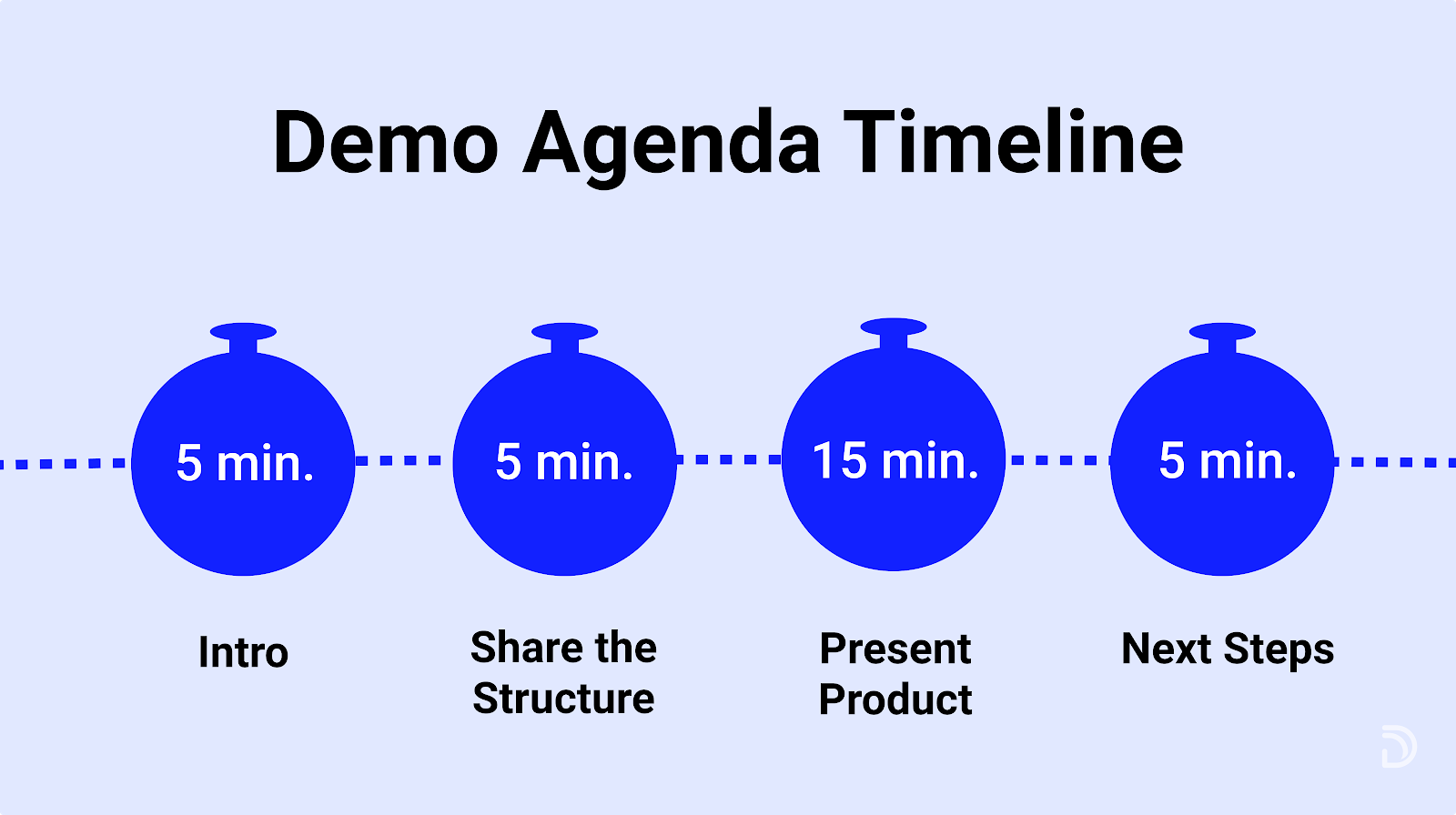 Demo Agenda Timeline

5 min.

Intro

5 min.

Share the Structure

15 min.

Present Product

5 min.

Next Steps